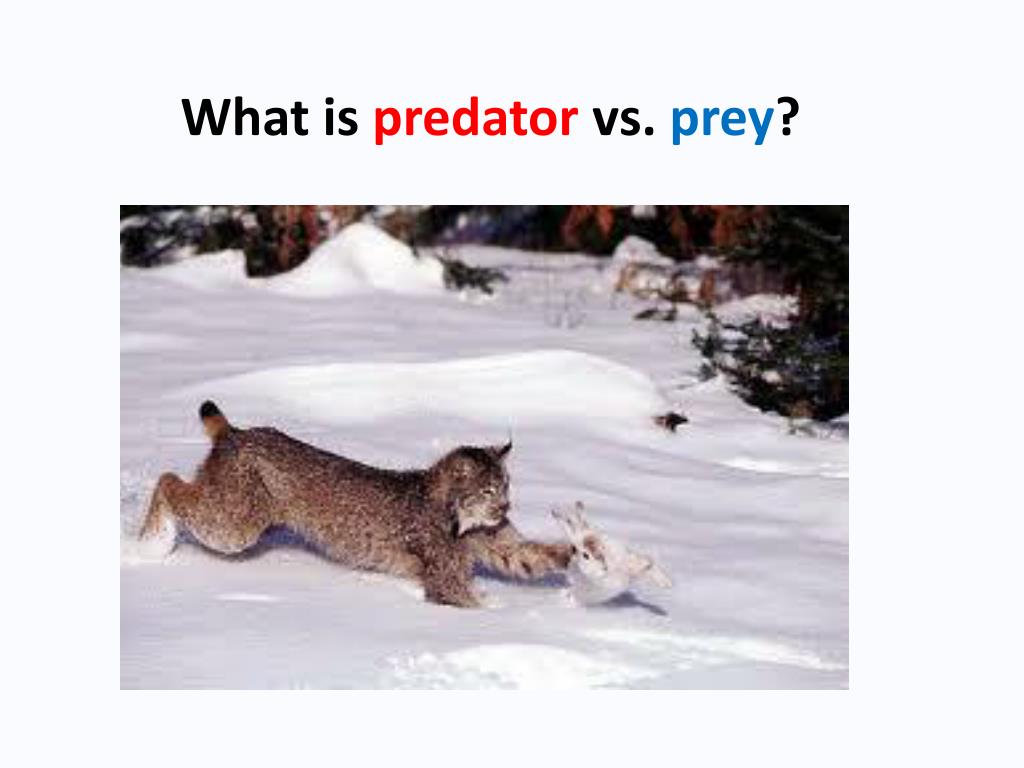 What is predator vs. prey?